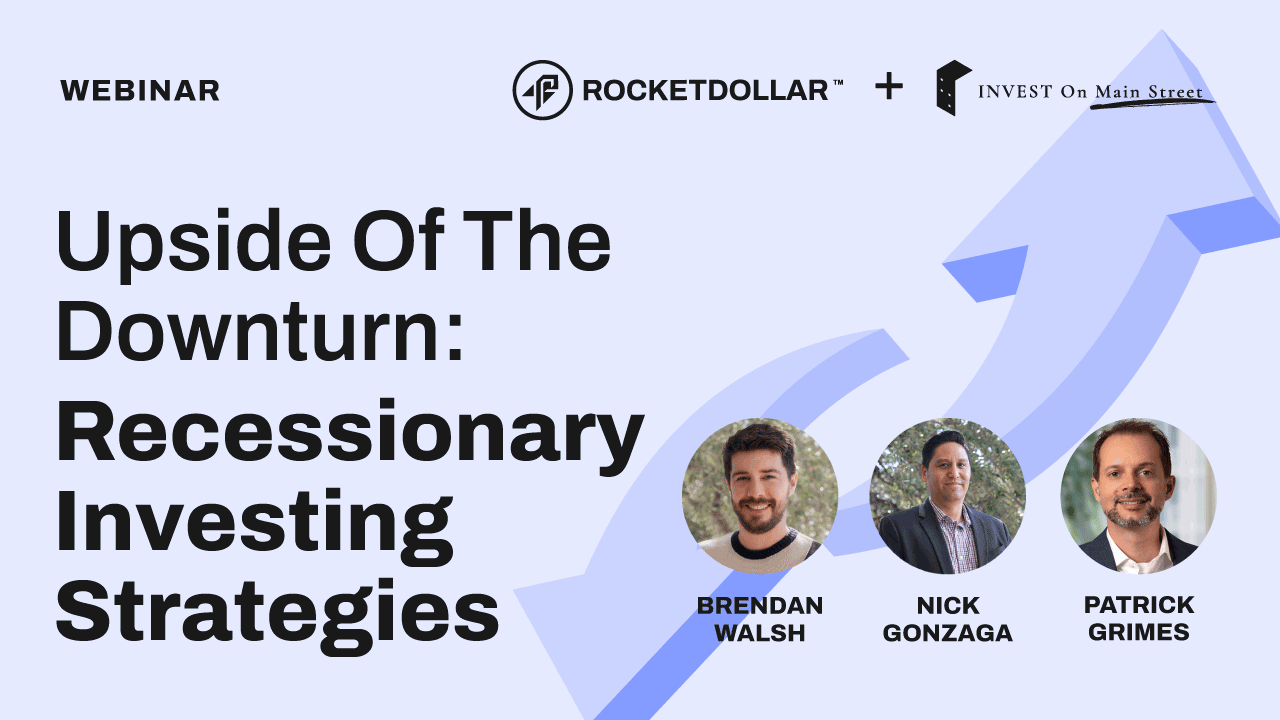 WEBINAR

ROCKETDOLLAR™ + INVEST On Main Street

Upside Of The Downturn:
Recessionary Investing Strategies

BRENDAN WALSH

NICK GONZAGA

PATRICK GRIMES